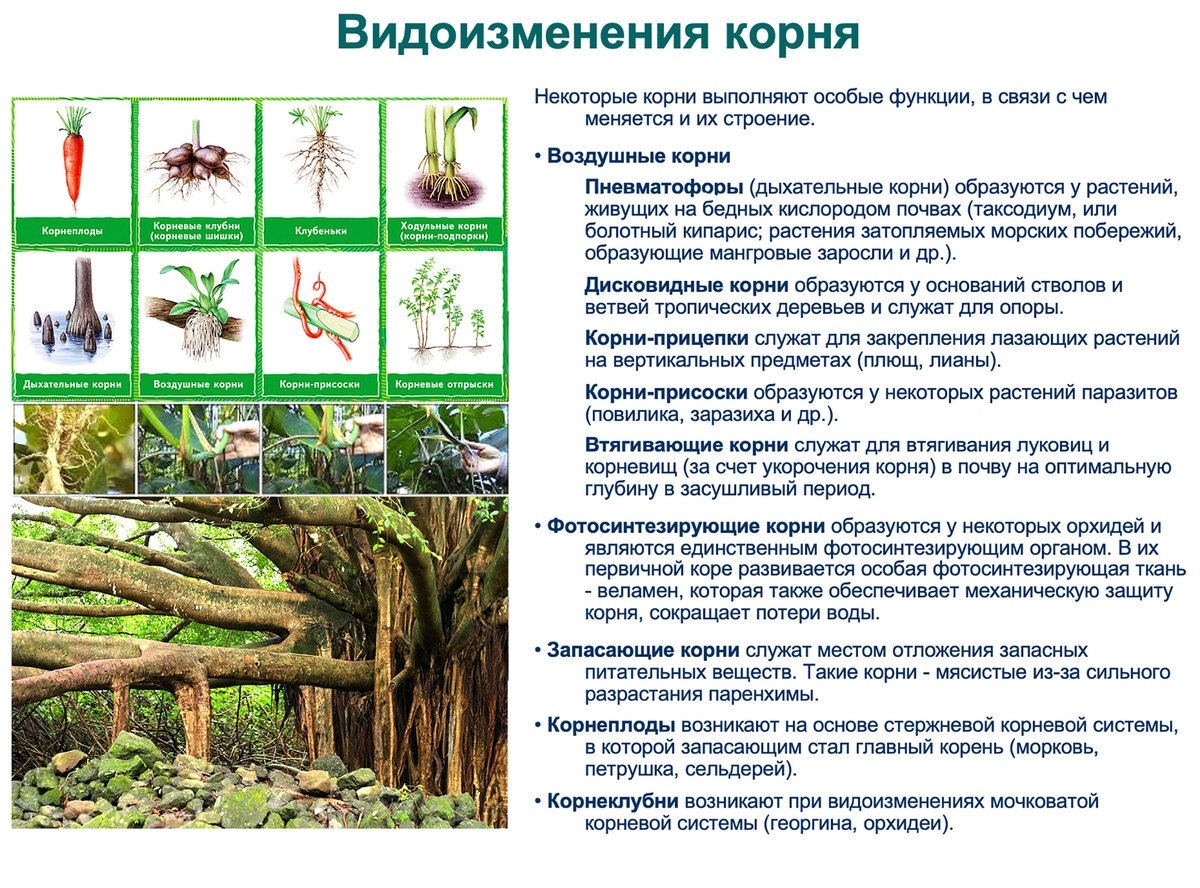 Видоизменения корня

Корнеплоды

Корневые клубни (корневые шишки)

Клубеньки

Ходульные корни (корни-подпорки)

Дыхательные корни

Воздушные корни

Корни-присоски

Корневые отпрыски

Некоторые корни выполняют особые функции, в связи с чем меняется и их строение.

• Воздушные корни

Пневматофоры (дыхательные корни) образуются у растений, живущих на бедных кислородом почвах (таксодиум, или болотный кипарис; растения затопляемых морских побережий, образующие мангровые заросли и др.).

Дисковидные корни образуются у оснований стволов и ветвей тропических деревьев и служат для опоры.

Корни-прицепки служат для закрепления лазающих растений на вертикальных предметах (плющ, лианы).

Корни-присоски образуются у некоторых растений паразитов (повилика, заразиха и др.).

Втягивающие корни служат для втягивания луковиц и корневищ (за счет укорочения корня) в почву на оптимальную глубину в засушливый период.

• Фотосинтезирующие корни образуются у некоторых орхидей и являются единственным фотосинтезирующим органом. В их первичной коре развивается особая фотосинтезирующая ткань - веламен, которая также обеспечивает механическую защиту корня, сокращает потери воды.

• Запасающие корни служат местом отложения запасных питательных веществ. Такие корни - мясистые из-за сильного разрастания паренхимы.

• Корнеплоды возникают на основе стержневой корневой системы, в которой запасающим стал главный корень (морковь, петрушка, сельдерей).

• Корнеклубни возникают при видоизменениях мочковатой корневой системы (георгина, орхидеи).